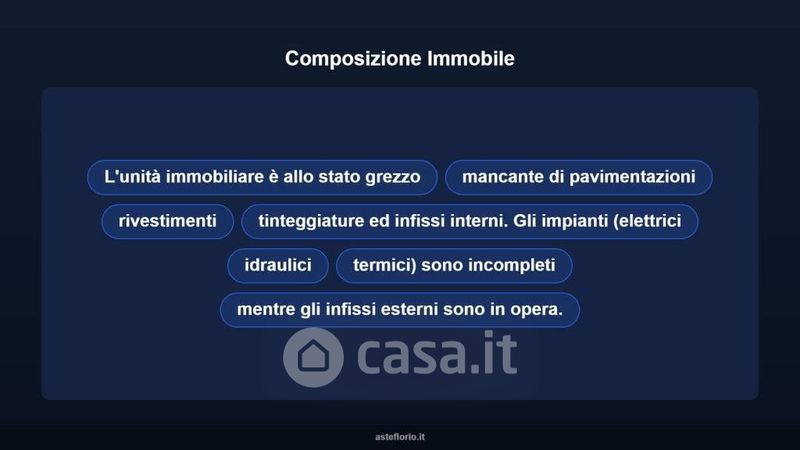 Composizione Immobile

L'unità immobiliare è allo stato grezzo

mancante di pavimentazioni

rivestimenti

tinteggiature ed infissi interni. Gli impianti (elettrici

idraulici

termici) sono incompleti

mentre gli infissi esterni sono in opera.

casa.it

asteflorio.it